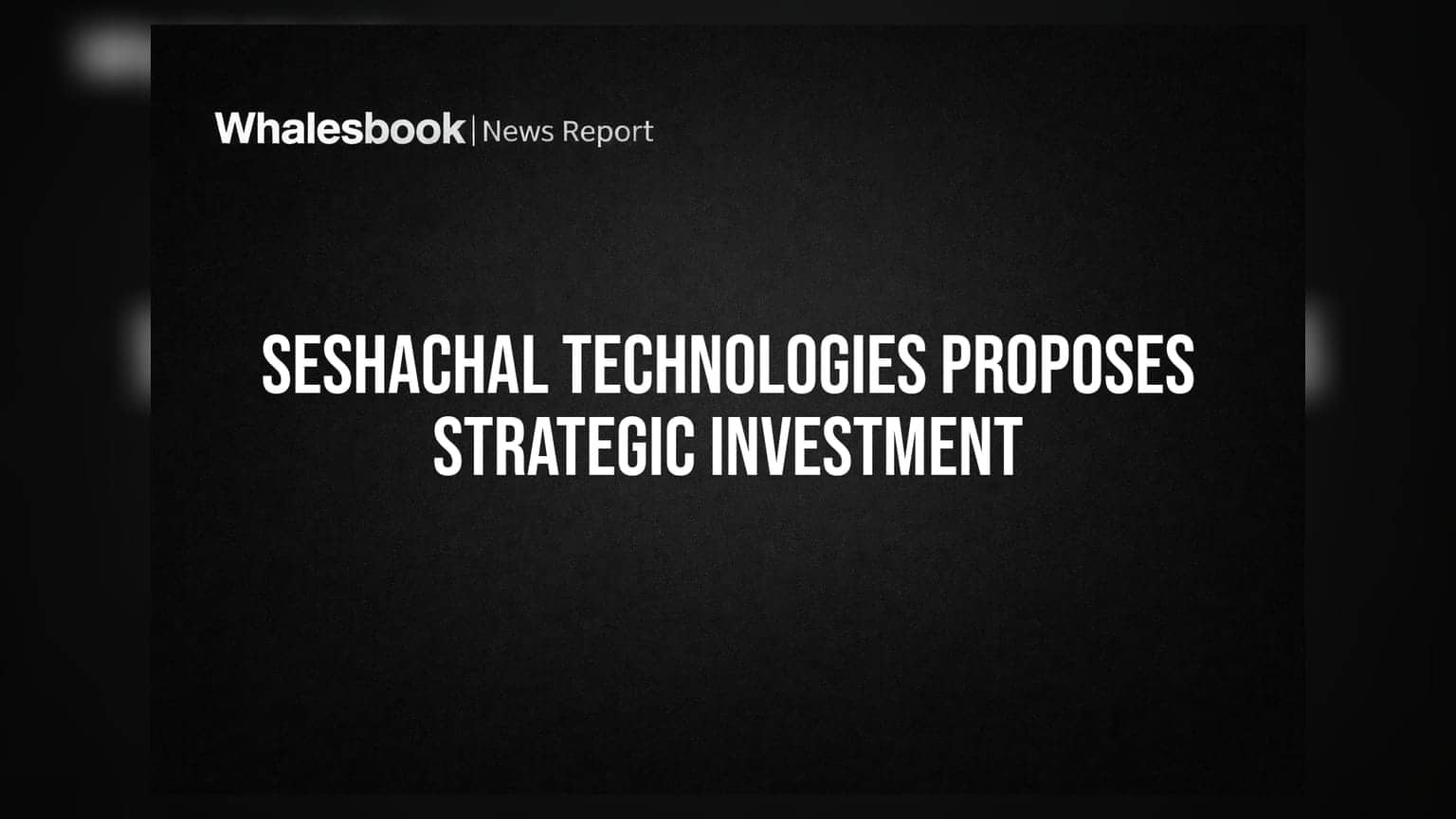 Whalesbook | News Report

SESHACHAL TECHNOLOGIES PROPOSES STRATEGIC INVESTMENT